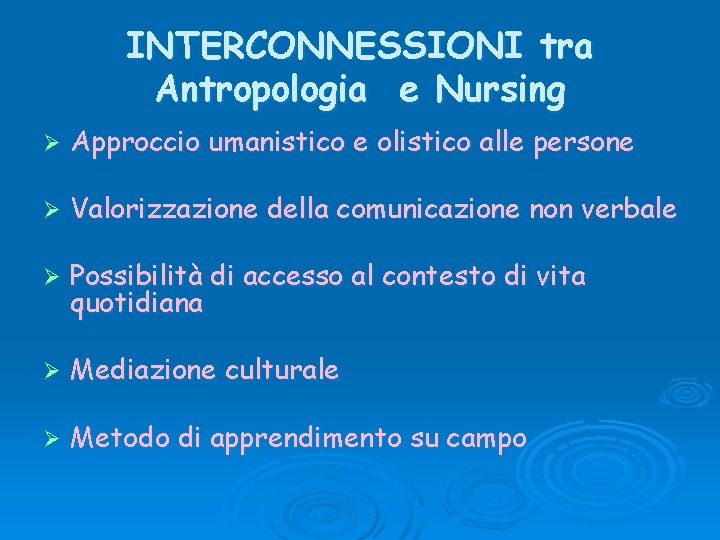 INTERCONNESSIONI tra Antropologia e Nursing

➢ Approccio umanistico e olistico alle persone

➢ Valorizzazione della comunicazione non verbale

➢ Possibilità di accesso al contesto di vita quotidiana

➢ Mediazione culturale

➢ Metodo di apprendimento su campo